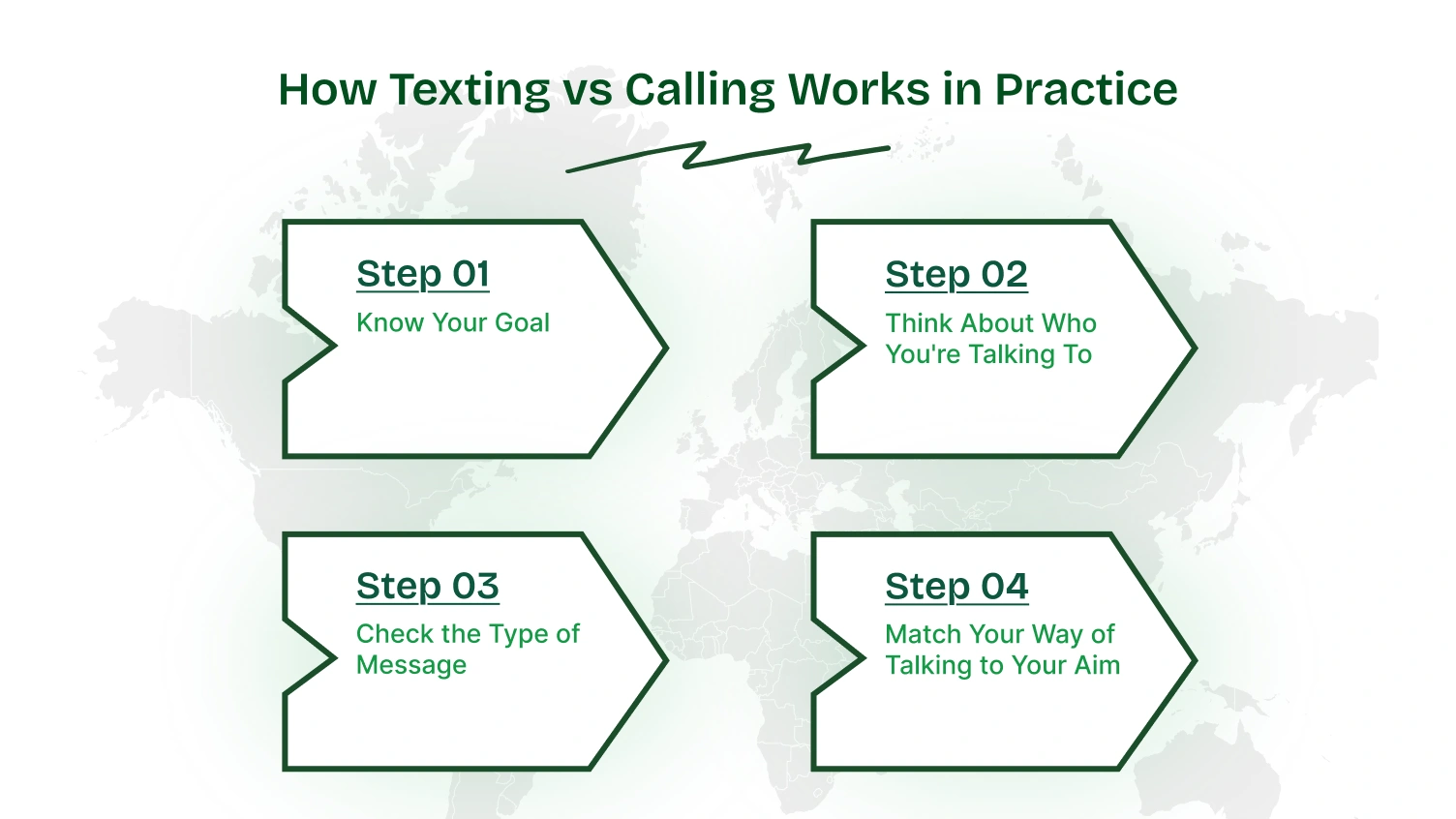 How Texting vs Calling Works in Practice

Step 01
Know Your Goal

Step 02
Think About Who You're Talking To

Step 03
Check the Type of Message

Step 04
Match Your Way of Talking to Your Aim